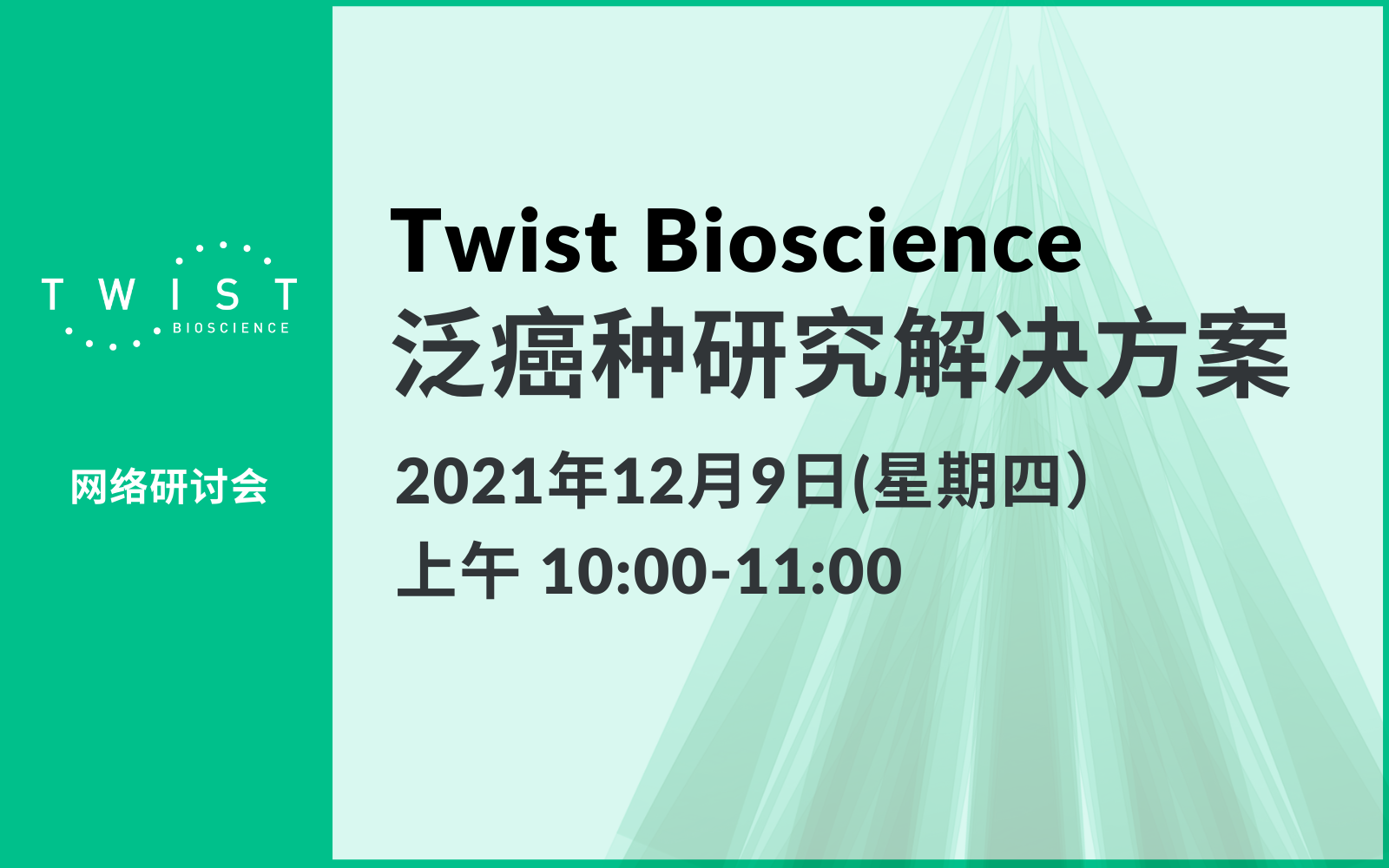 TWIST
BIOSCIENCE

网络研讨会

Twist Bioscience
泛癌种研究解决方案

2021年12月9日(星期四）
上午 10:00-11:00